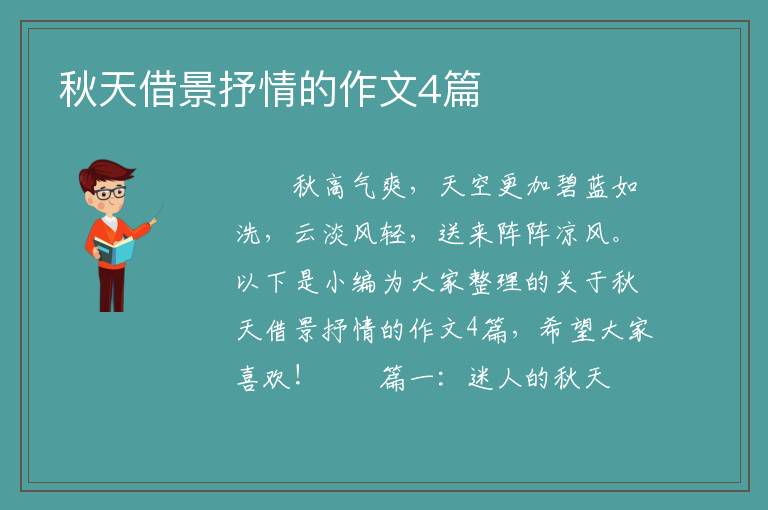 秋天借景抒情的作文4篇

秋高气爽，天空更加碧蓝如洗，云淡风轻，送来阵阵凉风。以下是小编为大家整理的关于秋天借景抒情的作文4篇，希望大家喜欢！　　篇一：迷人的秋天